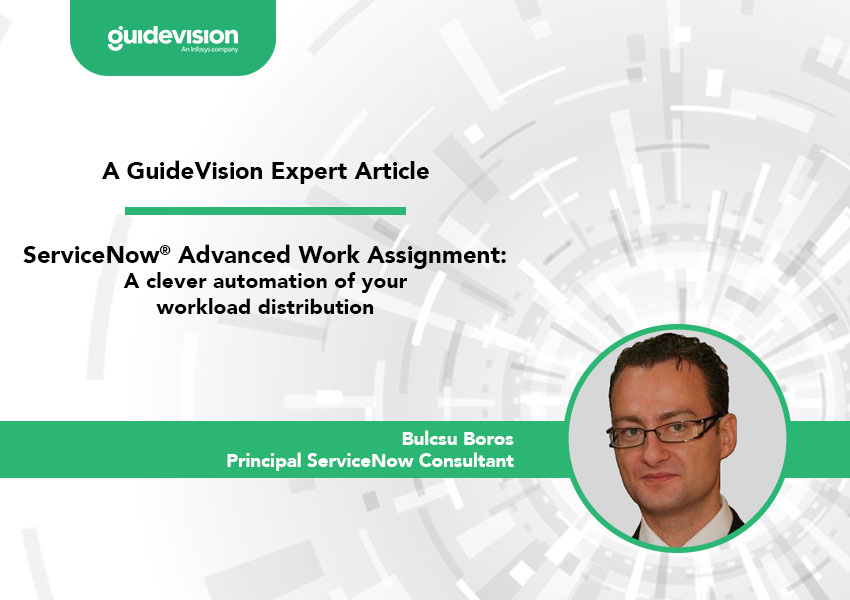 guidevision
An Infosys company

A GuideVision Expert Article

ServiceNow® Advanced Work Assignment:
A clever automation of your workload distribution

Bulcsu Boros
Principal ServiceNow Consultant